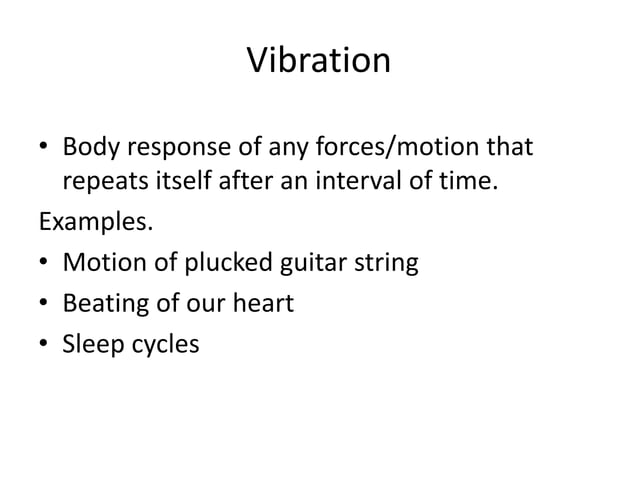 Vibration

• Body response of any forces/motion that repeats itself after an interval of time.

Examples.

• Motion of plucked guitar string
• Beating of our heart
• Sleep cycles